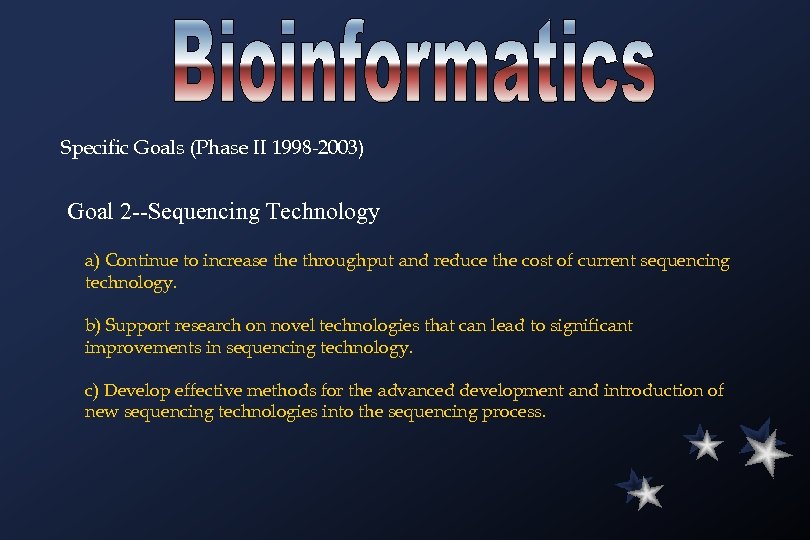 Bioinformatics

Specific Goals (Phase II 1998-2003)

Goal 2--Sequencing Technology

a) Continue to increase the throughput and reduce the cost of current sequencing technology.

b) Support research on novel technologies that can lead to significant improvements in sequencing technology.

c) Develop effective methods for the advanced development and introduction of new sequencing technologies into the sequencing process.